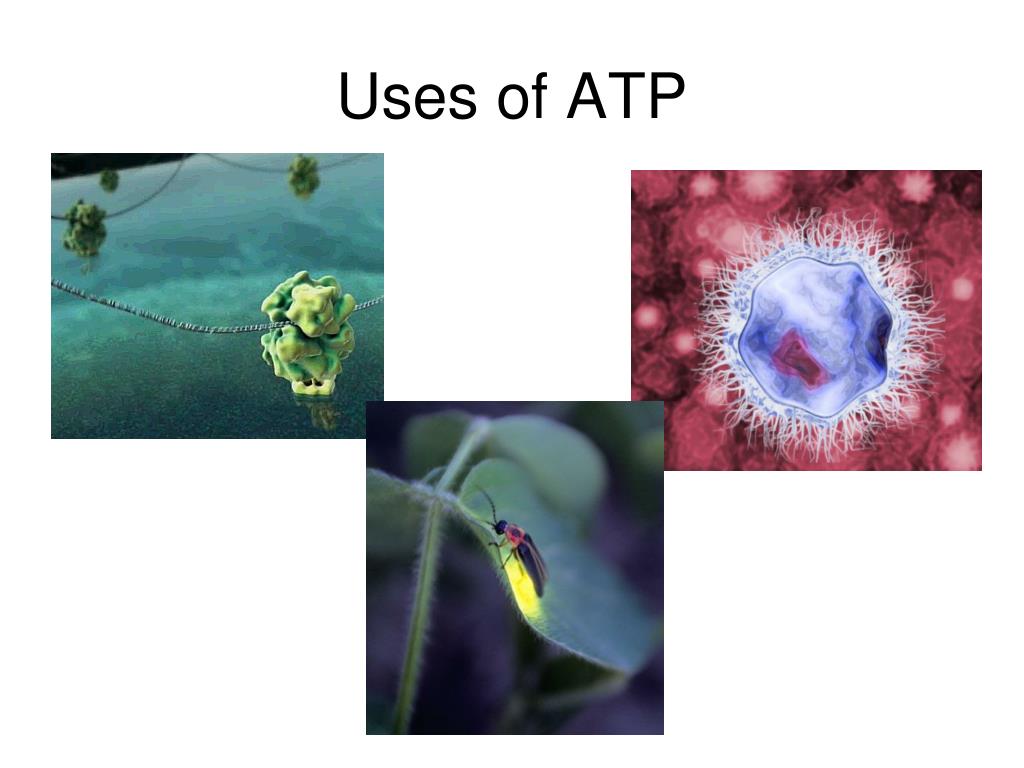 Uses of ATP